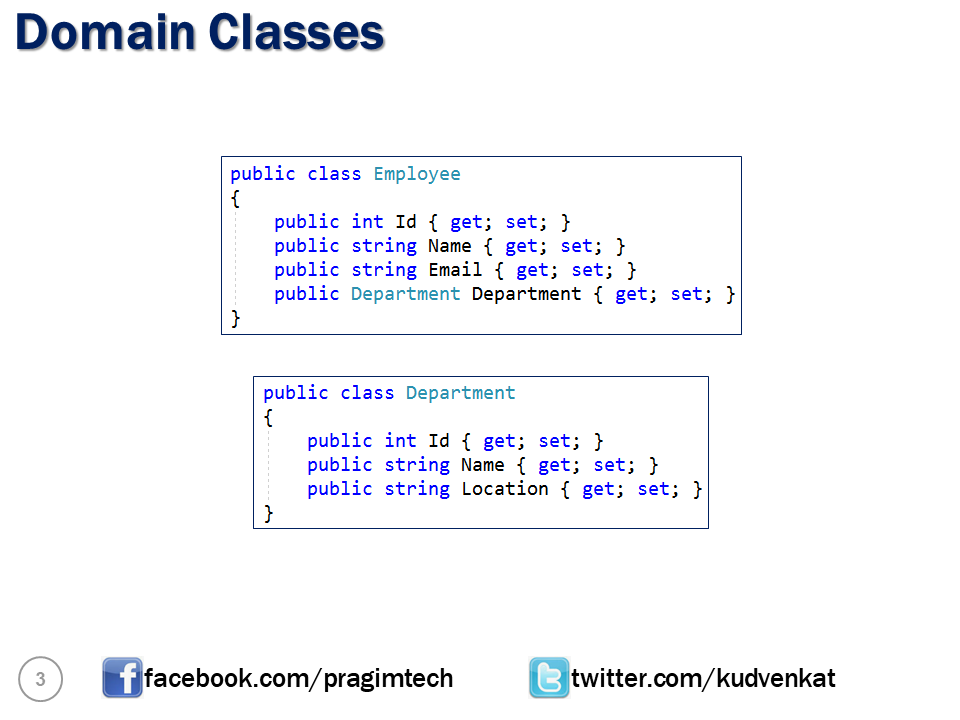 Domain Classes

public class Employee
{
    public int Id { get; set; }
    public string Name { get; set; }
    public string Email { get; set; }
    public Department Department { get; set; }
}

public class Department
{
    public int Id { get; set; }
    public string Name { get; set; }
    public string Location { get; set; }
}

3

facebook.com/pragimtech

twitter.com/kudvenkat